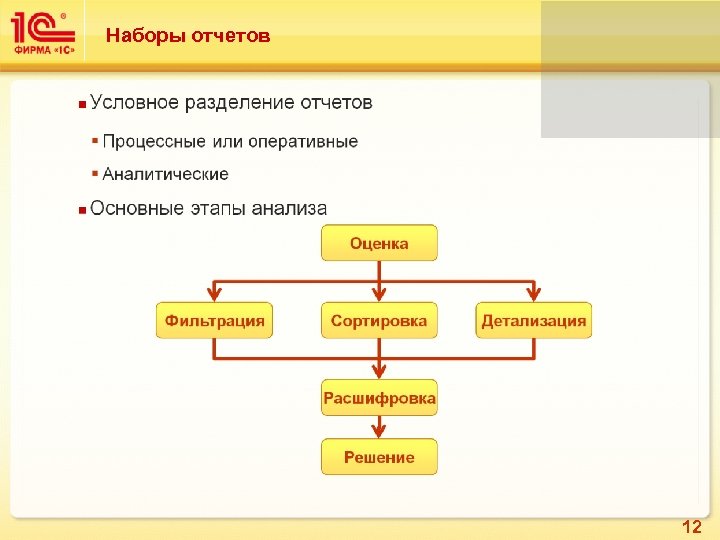 1С®
ФИРМА «1С»

Наборы отчетов

Условное разделение отчетов

Процессные или оперативные

Аналитические

Основные этапы анализа

Оценка

Фильтрация

Сортировка

Детализация

Расшифровка

Решение

12